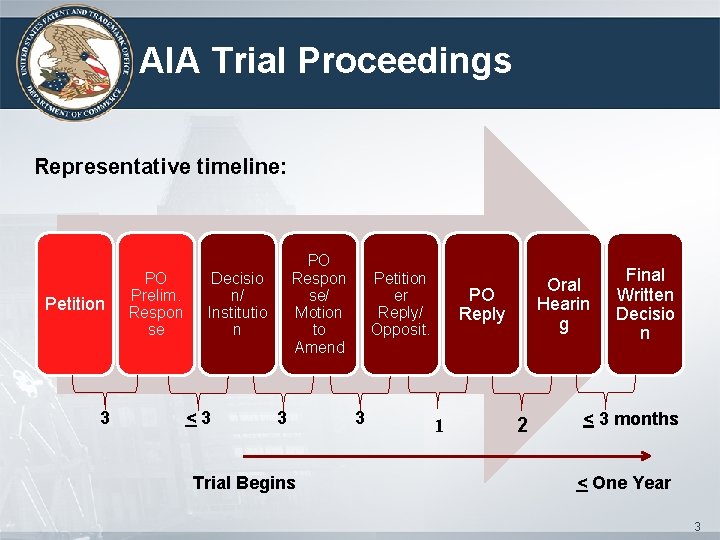 UNITED STATES PATENT AND TRADEMARK OFFICE
DEPARTMENT OF COMMERCE

AIA Trial Proceedings

Representative timeline:

Petition

PO Prelim. Response

Decision/ Institution

PO Response/ Motion to Amend

Petitioner Reply/ Opposit.

PO Reply

Oral Hearing

Final Written Decision

3

$\leq$ 3

3

3

1

2

$\leq$ 3 months

Trial Begins

$\leq$ One Year

3